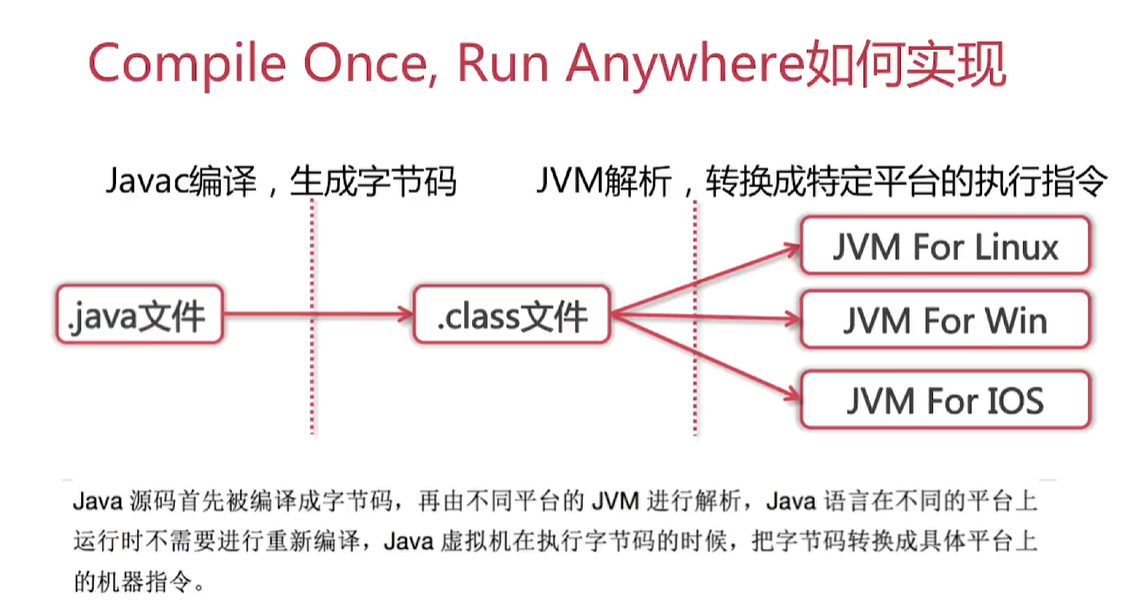 Compile Once, Run Anywhere如何实现

Javac编译，生成字节码

JVM解析，转换成特定平台的执行指令

.java文件

.class文件

JVM For Linux

JVM For Win

JVM For IOS

Java源码首先被编译成字节码，再由不同平台的JVM进行解析，Java语言在不同的平台上运行时不需要进行重新编译，Java虚拟机在执行字节码的时候，把字节码转换成具体平台上的机器指令。